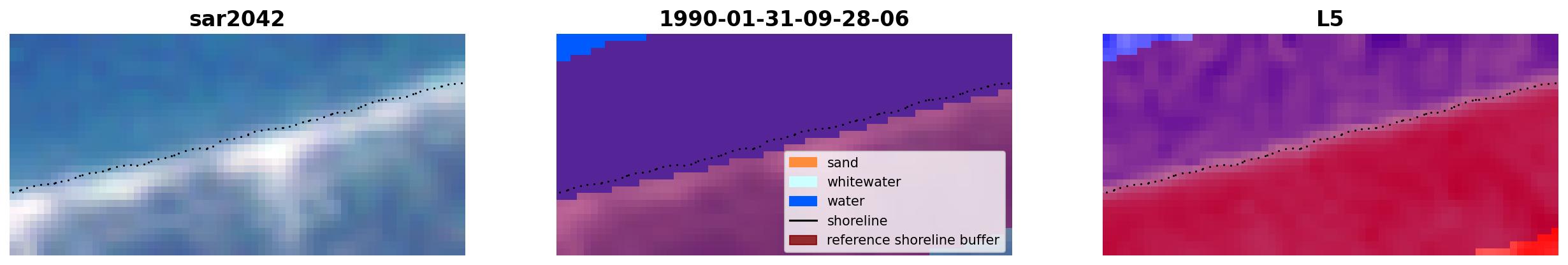 sar2042

1990-01-31-09-28-06

sand
whitewater
water
shoreline
reference shoreline buffer

L5